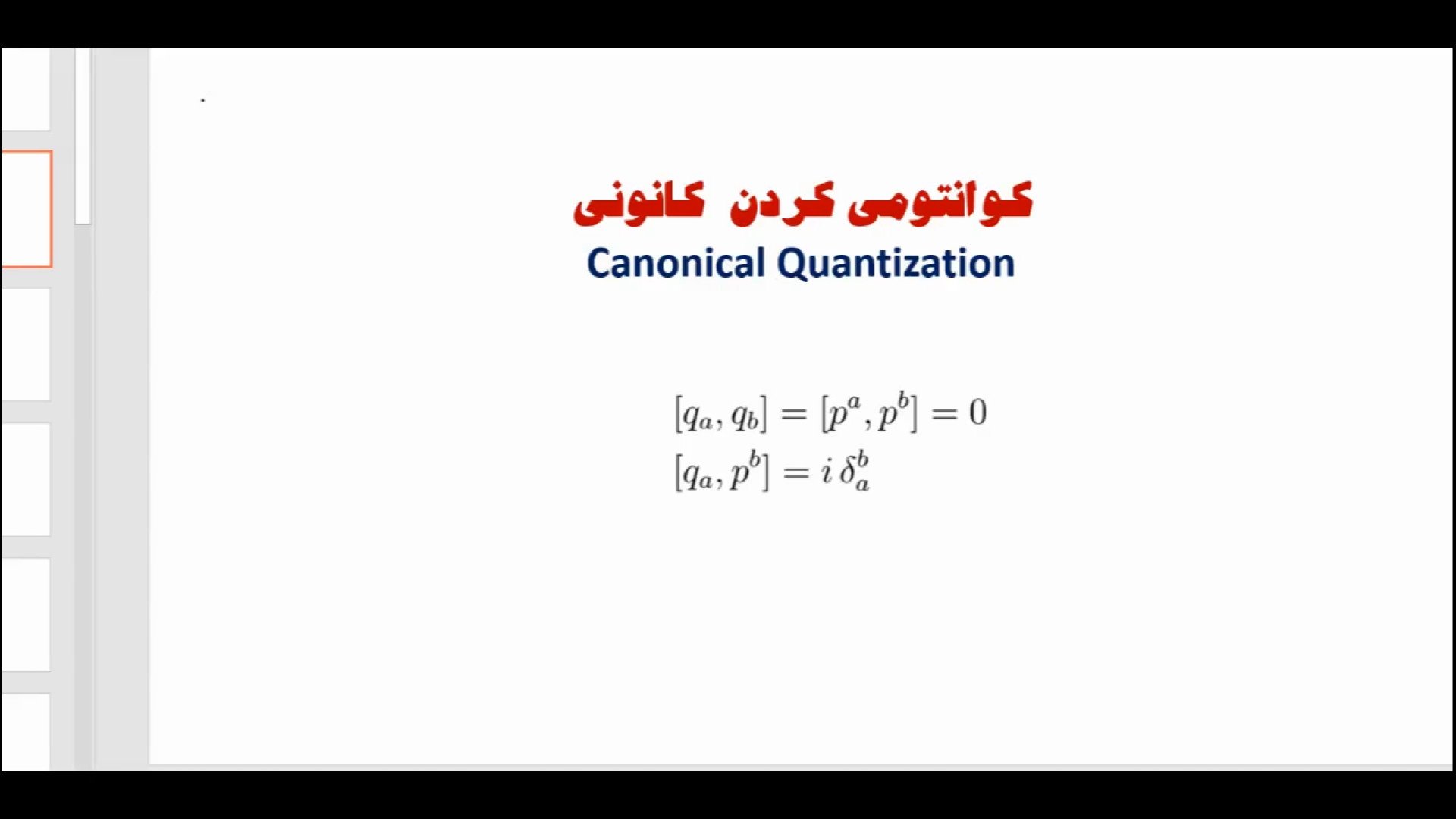 کوانتومی کردن کانونی

Canonical Quantization

$[q_a, q_b] = [p^a, p^b] = 0$

$[q_a, p^b] = i\,\delta_a^b$